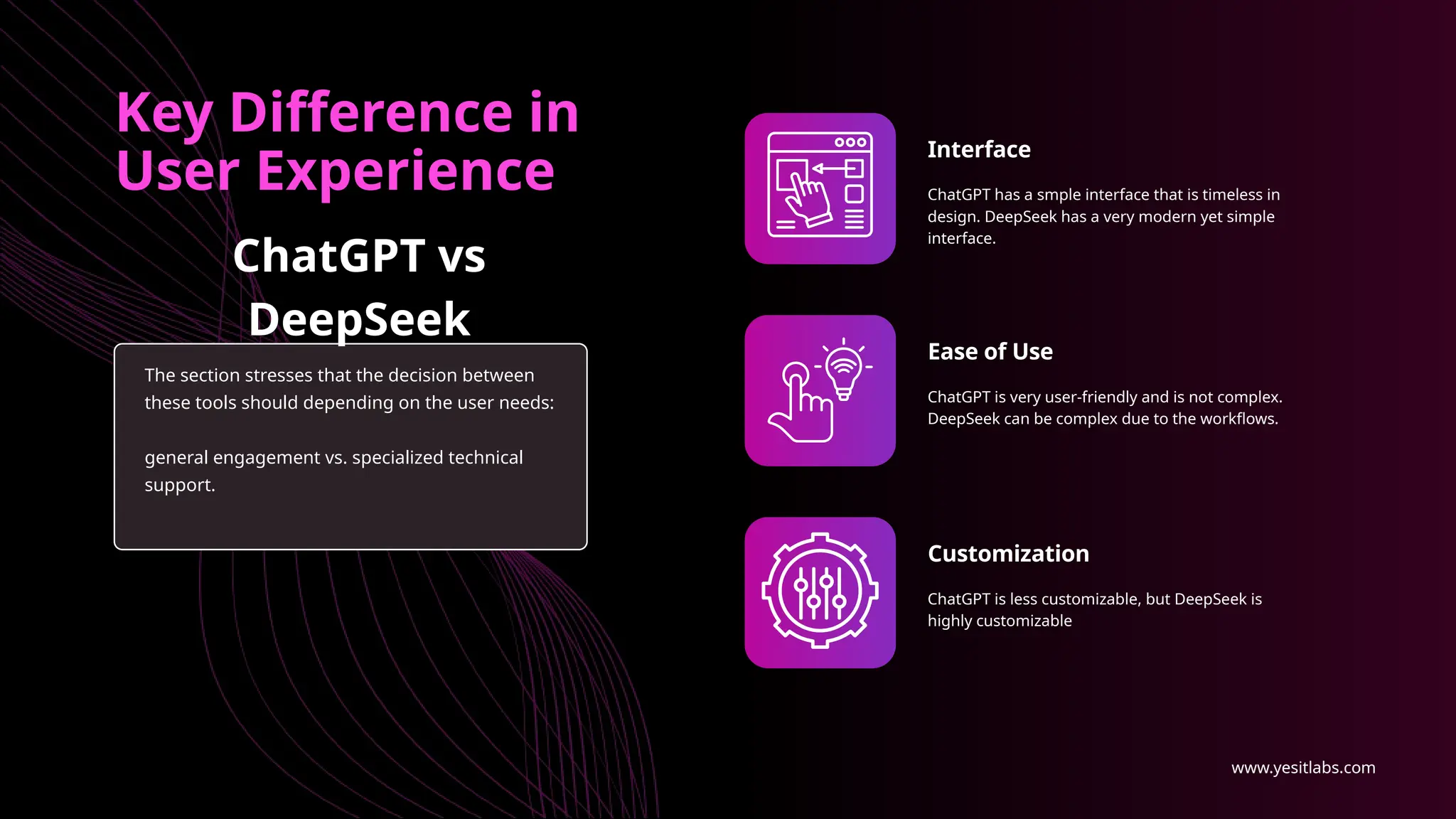 Key Difference in User Experience

ChatGPT vs DeepSeek

The section stresses that the decision between these tools should depending on the user needs:

general engagement vs. specialized technical support.

Interface

ChatGPT has a smple interface that is timeless in design. DeepSeek has a very modern yet simple interface.

Ease of Use

ChatGPT is very user-friendly and is not complex. DeepSeek can be complex due to the workflows.

Customization

ChatGPT is less customizable, but DeepSeek is highly customizable

www.yesitlabs.com